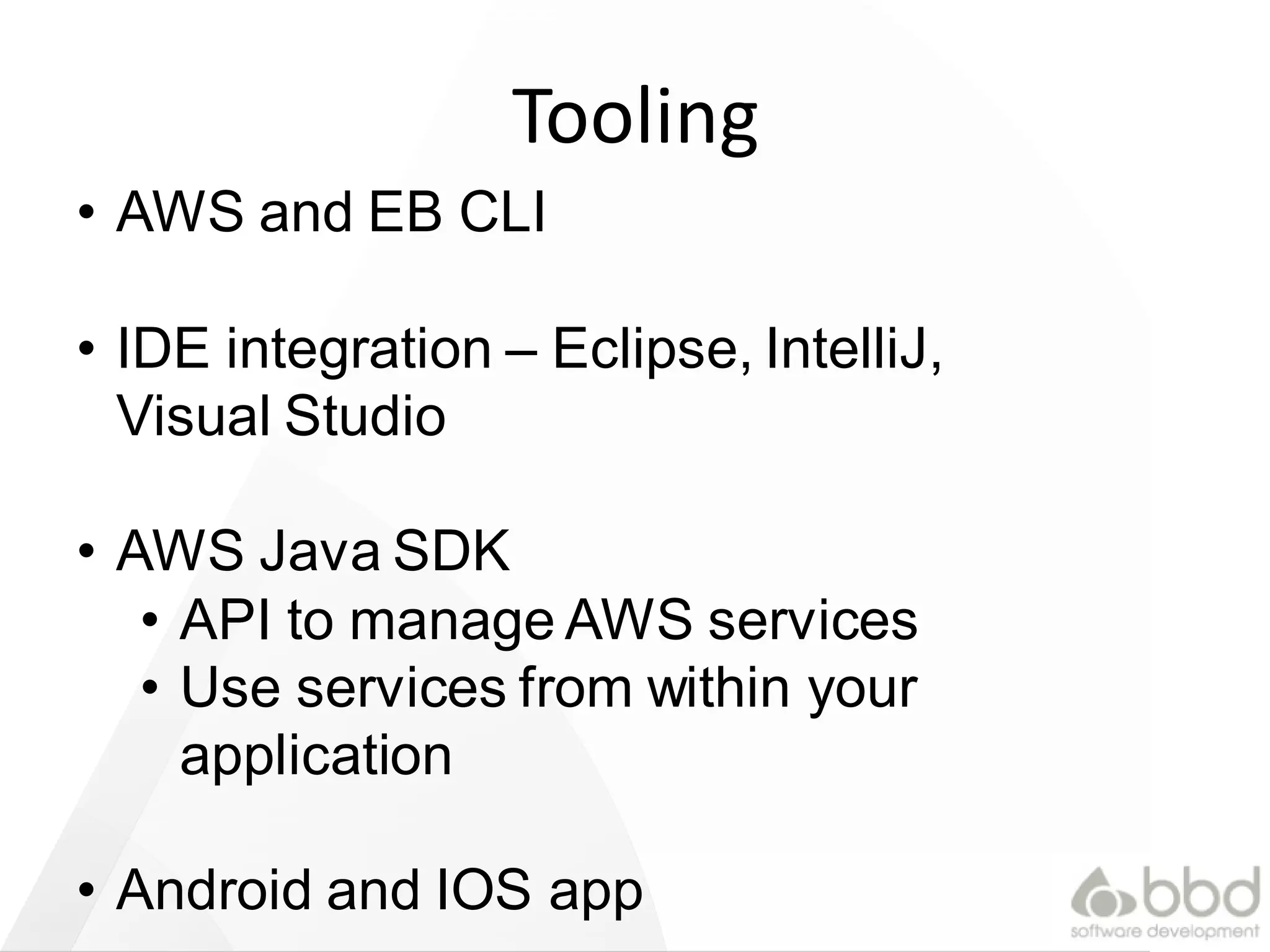 Tooling

• AWS and EB CLI

• IDE integration – Eclipse, IntelliJ, Visual Studio

• AWS Java SDK
  • API to manage AWS services
  • Use services from within your application

• Android and IOS app

bbd
software development